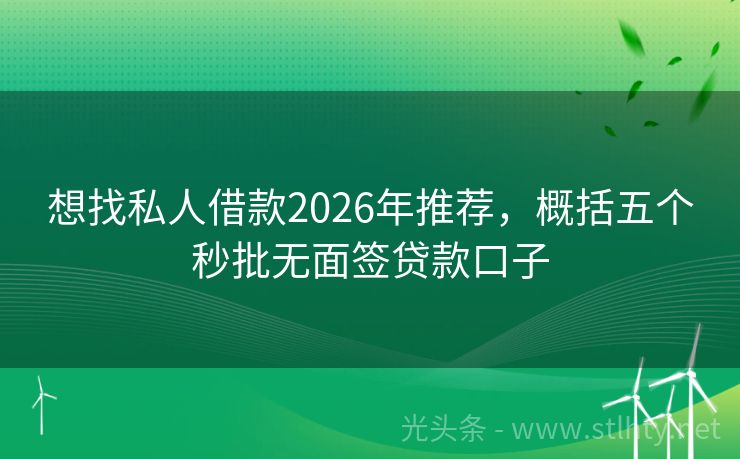 想找私人借款2026年推荐，概括五个秒批无面签贷款口子

光头条 - www.stlhty.net